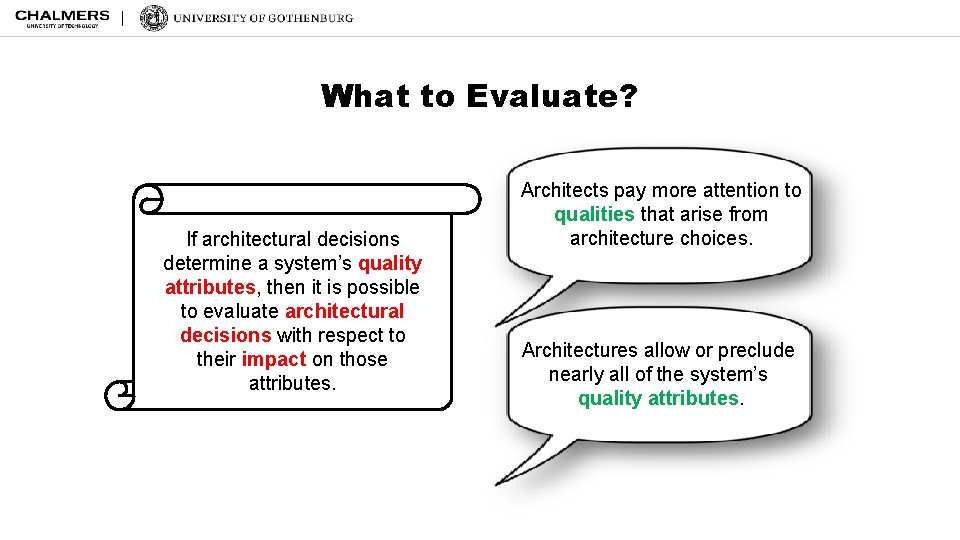 CHALMERS
UNIVERSITY OF TECHNOLOGY

UNIVERSITY OF GOTHENBURG

What to Evaluate?

If architectural decisions determine a system's quality attributes, then it is possible to evaluate architectural decisions with respect to their impact on those attributes.

Architects pay more attention to qualities that arise from architecture choices.

Architectures allow or preclude nearly all of the system's quality attributes.